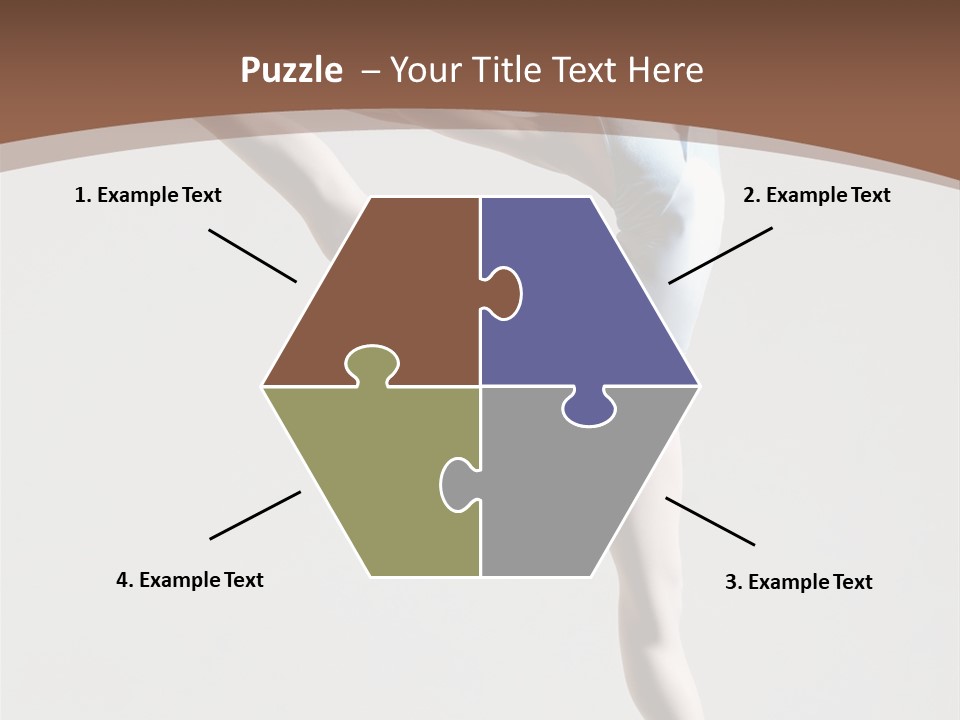 Puzzle – Your Title Text Here

1. Example Text

2. Example Text

4. Example Text

3. Example Text